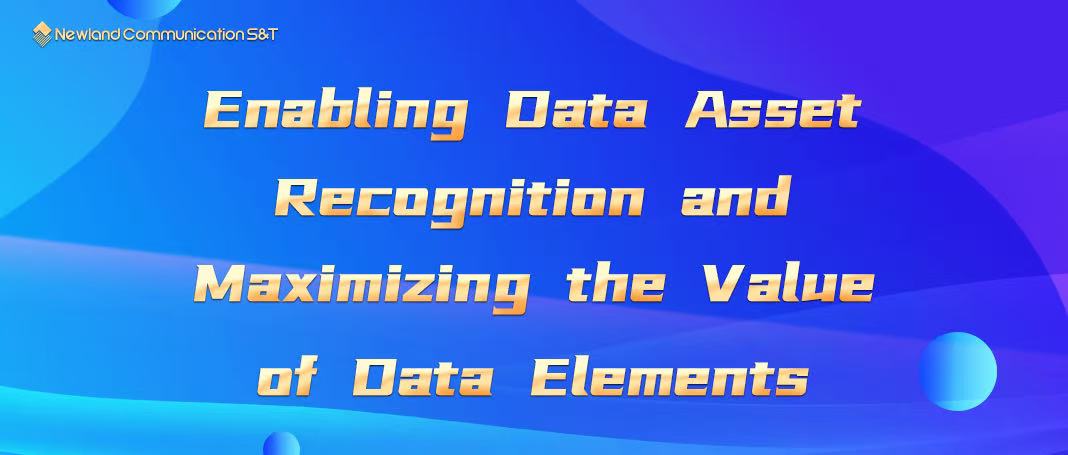 Newland Communication S&T

Enabling Data Asset Recognition and Maximizing the Value of Data Elements